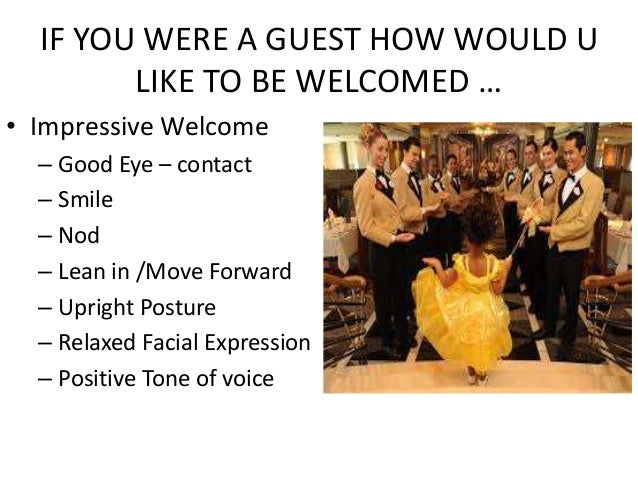 IF YOU WERE A GUEST HOW WOULD U LIKE TO BE WELCOMED …

• Impressive Welcome
– Good Eye – contact
– Smile
– Nod
– Lean in /Move Forward
– Upright Posture
– Relaxed Facial Expression
– Positive Tone of voice